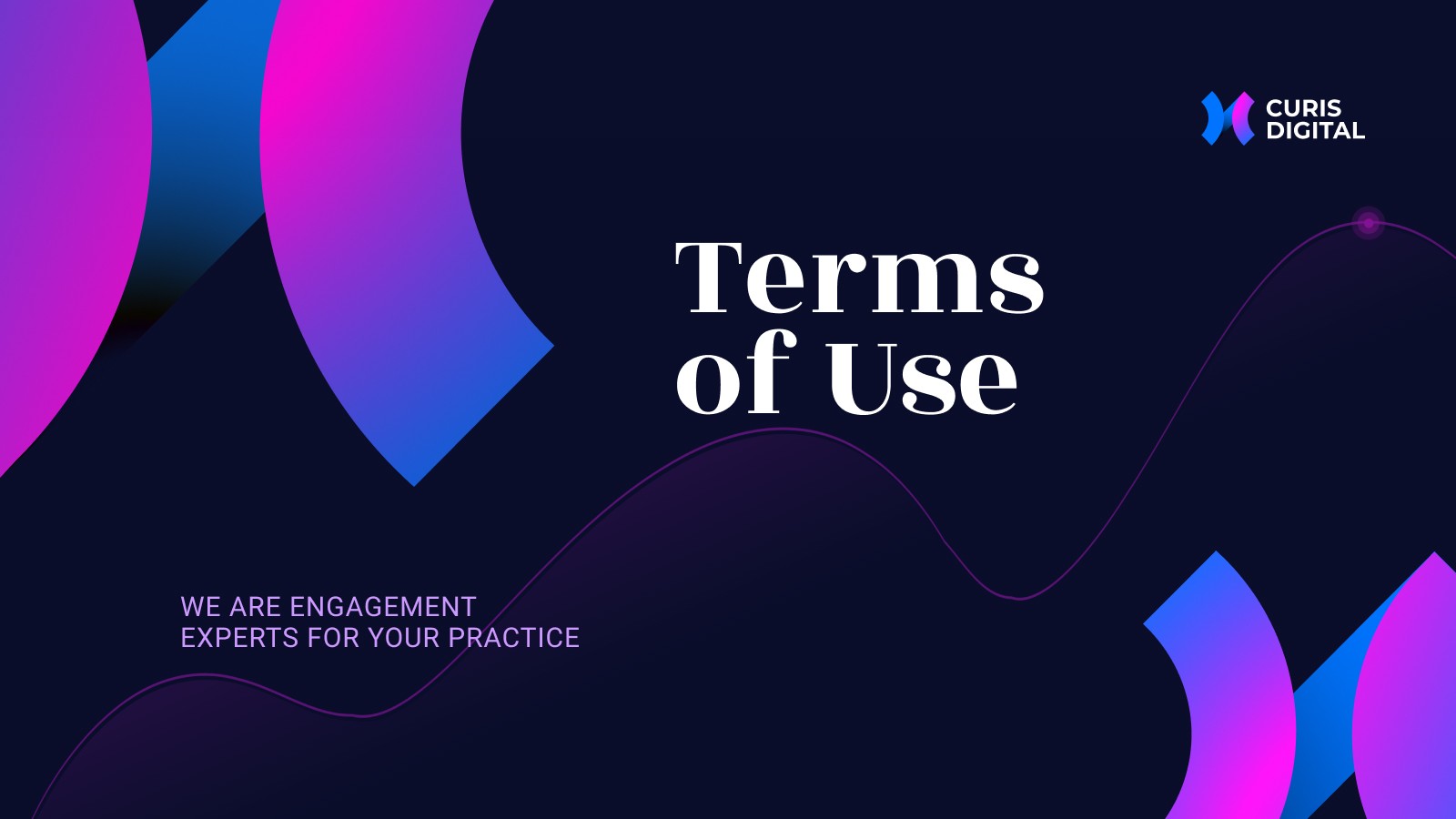 CURIS
DIGITAL

Terms
of Use

WE ARE ENGAGEMENT
EXPERTS FOR YOUR PRACTICE